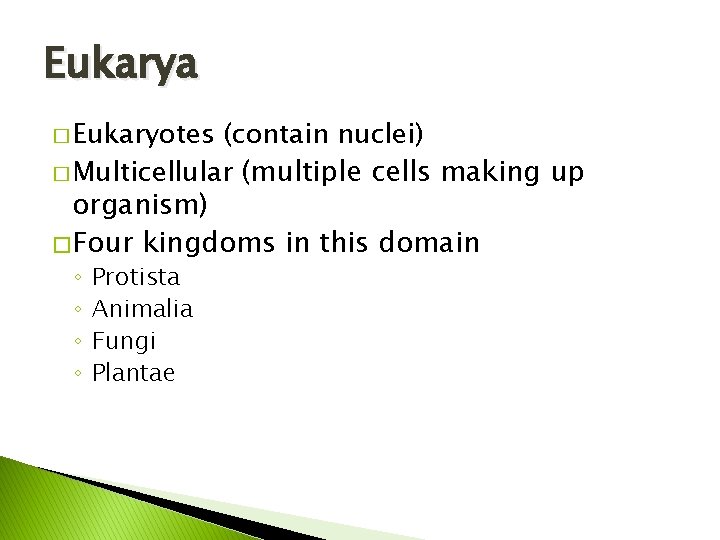 Eukarya

□ Eukaryotes (contain nuclei)
□ Multicellular (multiple cells making up organism)
□ Four kingdoms in this domain
◦ Protista
◦ Animalia
◦ Fungi
◦ Plantae